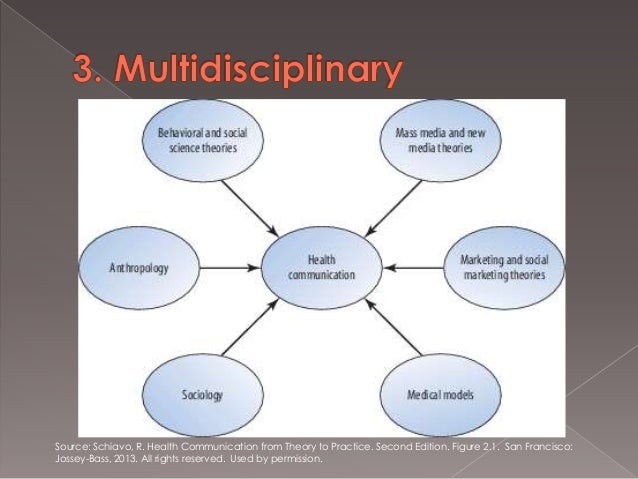 3. Multidisciplinary

Behavioral and social science theories

Mass media and new media theories

Anthropology

Health communication

Marketing and social marketing theories

Sociology

Medical models

Source: Schiavo, R. Health Communication from Theory to Practice. Second Edition. Figure 2.1. San Francisco: Jossey-Bass, 2013. All rights reserved. Used by permission.